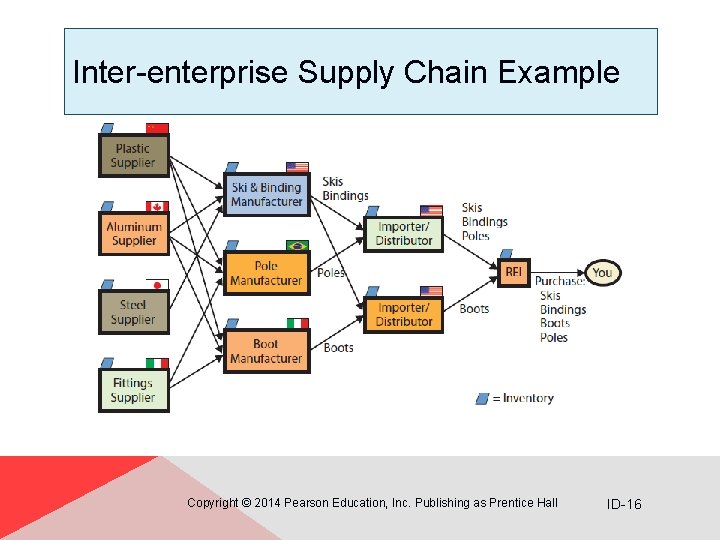 Inter-enterprise Supply Chain Example

Plastic Supplier

Aluminum Supplier

Steel Supplier

Fittings Supplier

Ski & Binding Manufacturer

Pole Manufacturer

Boot Manufacturer

Skis Bindings

Poles

Boots

Importer/ Distributor

Importer/ Distributor

Skis Bindings Poles

Boots

REI

Purchase: Skis Bindings Boots Poles

You

= Inventory

Copyright © 2014 Pearson Education, Inc. Publishing as Prentice Hall

ID-16